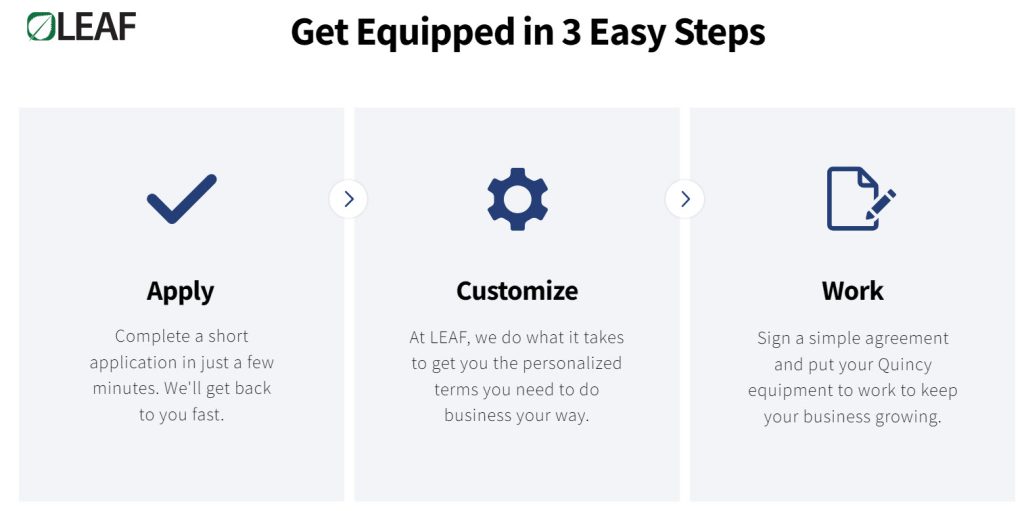 LEAF

Get Equipped in 3 Easy Steps

Apply

Complete a short application in just a few minutes. We'll get back to you fast.

Customize

At LEAF, we do what it takes to get you the personalized terms you need to do business your way.

Work

Sign a simple agreement and put your Quincy equipment to work to keep your business growing.